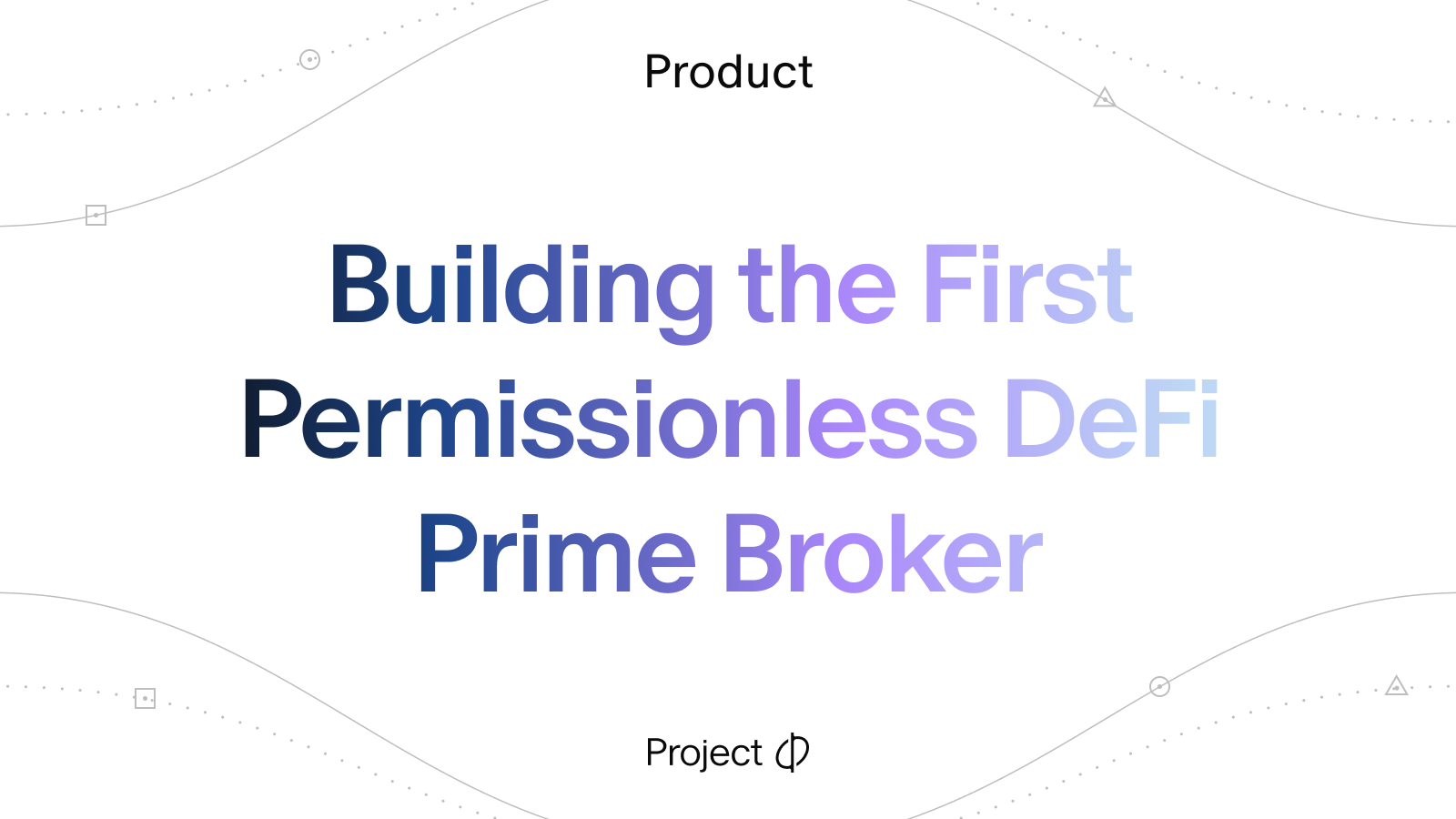 Product

Building the First Permissionless DeFi Prime Broker

Project